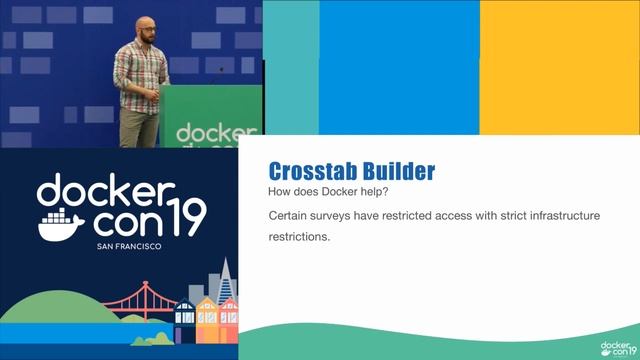 docker

docker con 19
SAN FRANCISCO

Crosstab Builder
How does Docker help?

Certain surveys have restricted access with strict infrastructure restrictions.

docker con 19